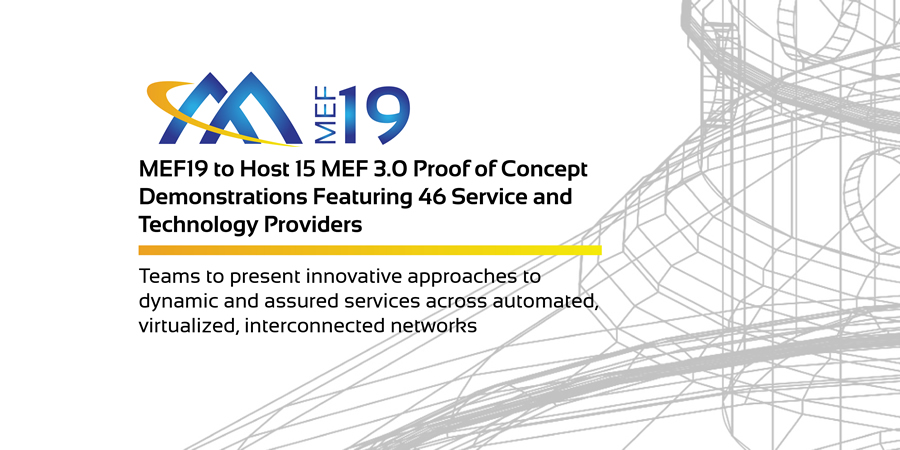 MEF19

MEF19 to Host 15 MEF 3.0 Proof of Concept Demonstrations Featuring 46 Service and Technology Providers

Teams to present innovative approaches to dynamic and assured services across automated, virtualized, interconnected networks